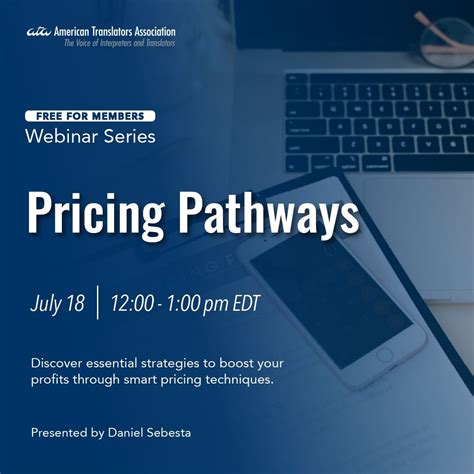 ata American Translators Association
The Voice of Interpreters and Translators

FREE FOR MEMBERS
Webinar Series

Pricing Pathways

July 18 | 12:00 - 1:00 pm EDT

Discover essential strategies to boost your profits through smart pricing techniques.

Presented by Daniel Sebesta